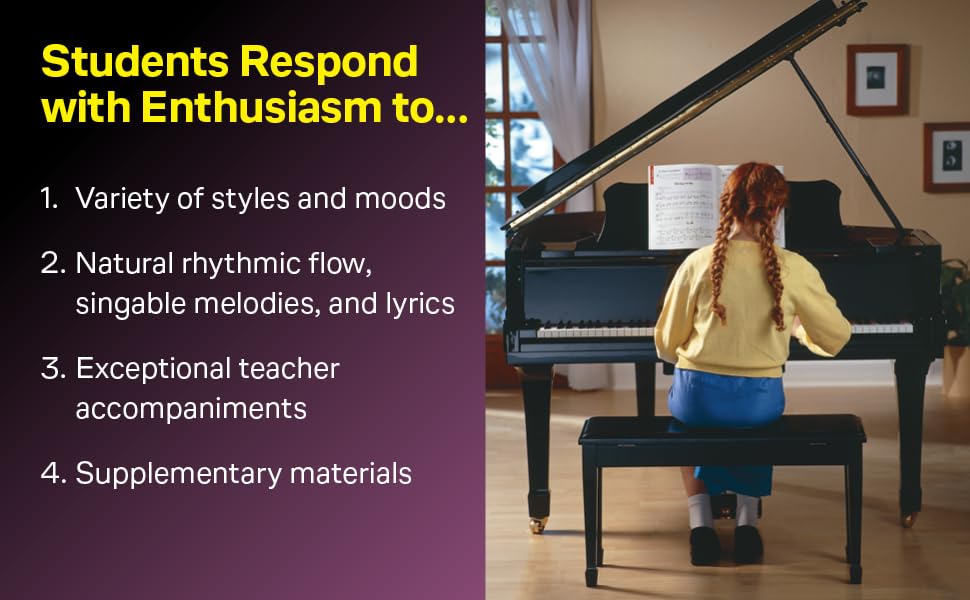 Students Respond with Enthusiasm to...

1. Variety of styles and moods

2. Natural rhythmic flow, singable melodies, and lyrics

3. Exceptional teacher accompaniments

4. Supplementary materials